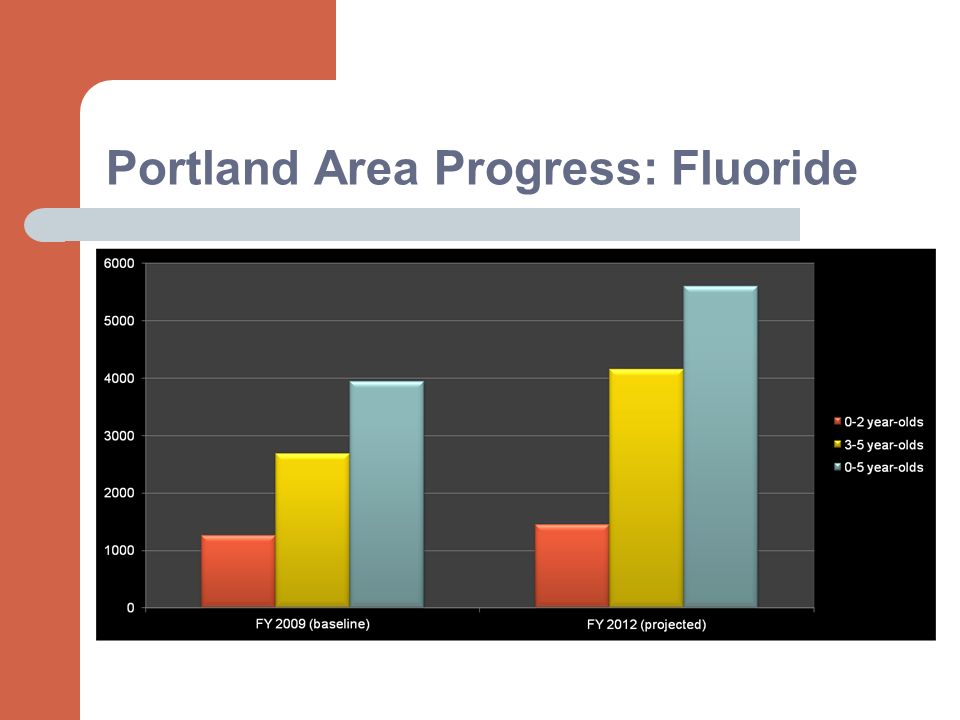 Portland Area Progress: Fluoride

6000
5000
4000
3000
2000
1000
0

FY 2009 (baseline)
FY 2012 (projected)

0-2 year-olds
3-5 year-olds
0-5 year-olds